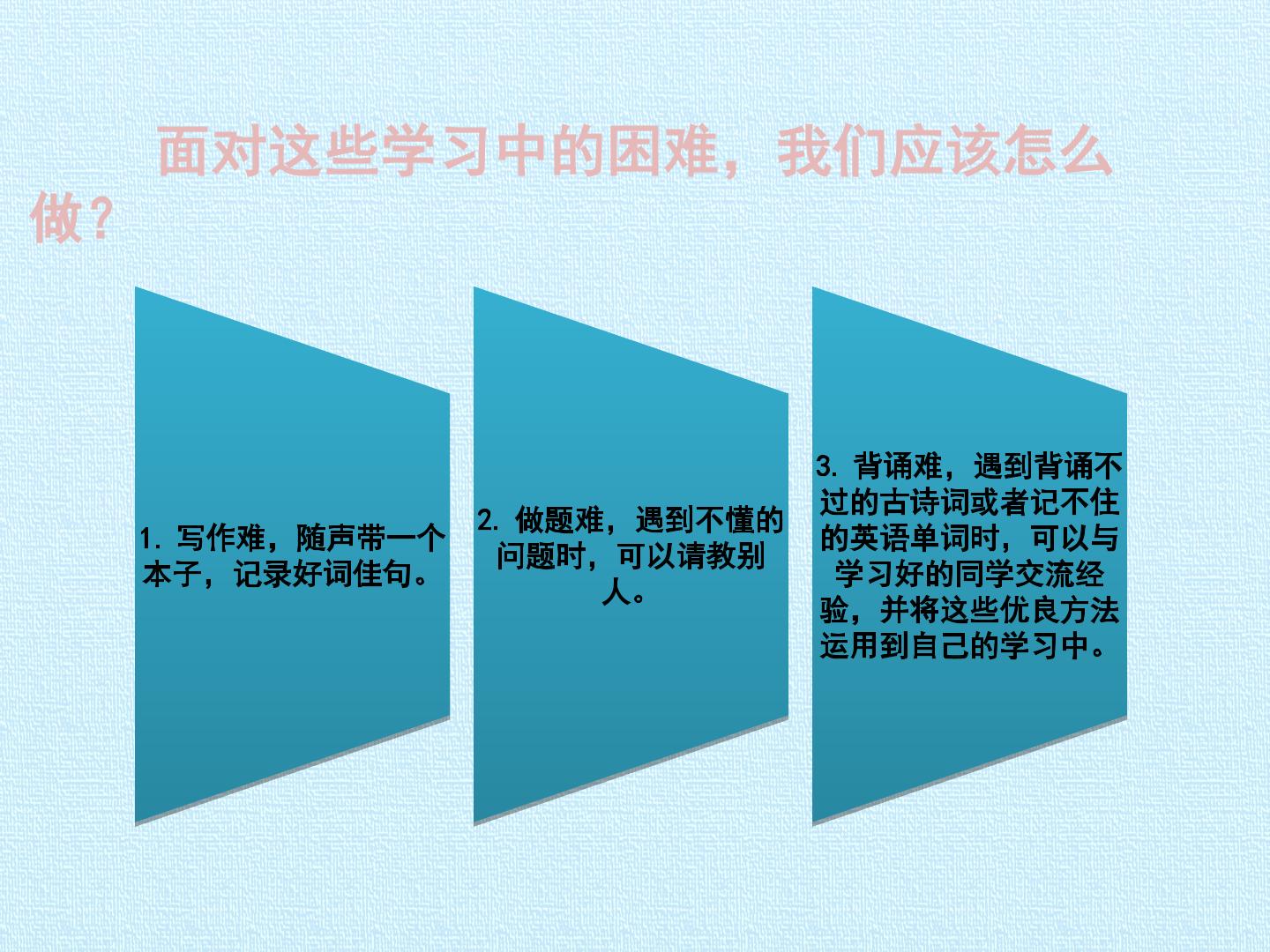 面对这些学习中的困难，我们应该怎么做？

1.写作难，随声带一个本子，记录好词佳句。

2.做题难，遇到不懂的问题时，可以请教别人。

3.背诵难，遇到背诵不过的古诗词或者记不住的英语单词时，可以与学习好的同学交流经验，并将这些优良方法运用到自己的学习中。